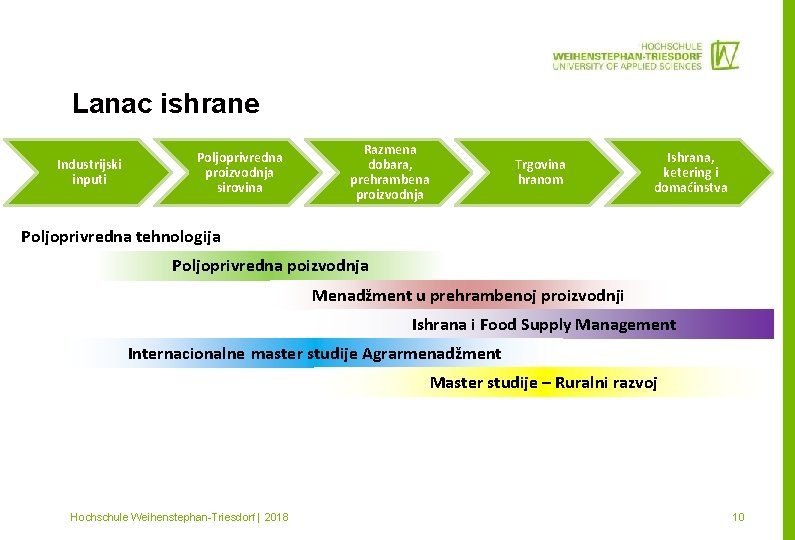 HOCHSCHULE
WEIHENSTEPHAN-TRIESDORF
UNIVERSITY OF APPLIED SCIENCES

Lanac ishrane

Industrijski inputi

Poljoprivredna proizvodnja sirovina

Razmena dobara, prehrambena proizvodnja

Trgovina hranom

Ishrana, ketering i domaćinstva

Poljoprivredna tehnologija

Poljoprivredna poizvodnja

Menadžment u prehrambenoj proizvodnji

Ishrana i Food Supply Management

Internacionalne master studije Agrarmenadžment

Master studije – Ruralni razvoj

Hochschule Weihenstephan-Triesdorf | 2018

10